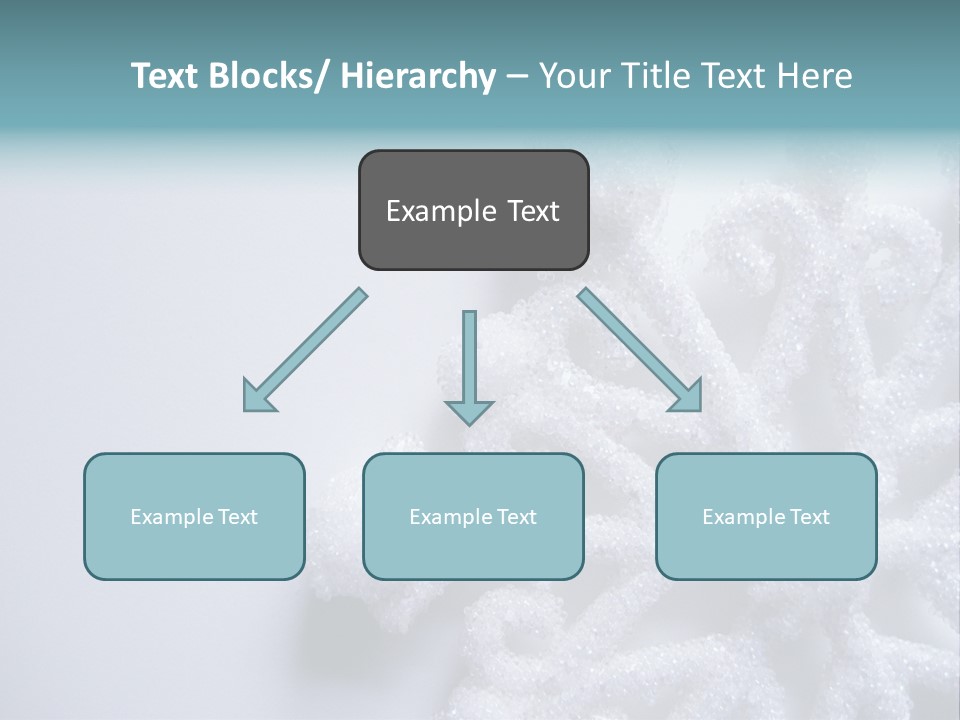 Text Blocks/ Hierarchy – Your Title Text Here

Example Text

Example Text

Example Text

Example Text